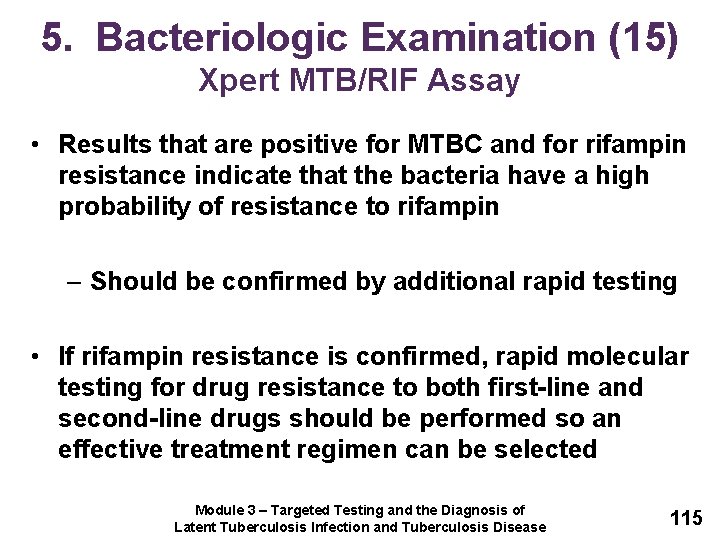 5. Bacteriologic Examination (15)
Xpert MTB/RIF Assay

• Results that are positive for MTBC and for rifampin resistance indicate that the bacteria have a high probability of resistance to rifampin

– Should be confirmed by additional rapid testing

• If rifampin resistance is confirmed, rapid molecular testing for drug resistance to both first-line and second-line drugs should be performed so an effective treatment regimen can be selected

Module 3 – Targeted Testing and the Diagnosis of Latent Tuberculosis Infection and Tuberculosis Disease

115